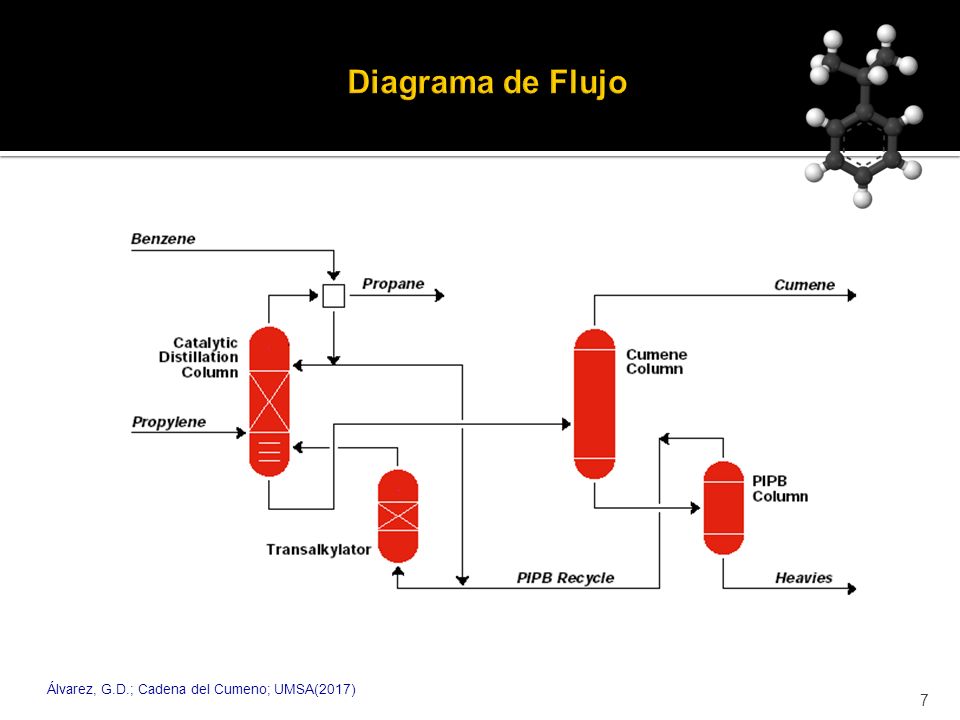 Diagrama de Flujo

Benzene

Propane

Cumene

Catalytic Distillation Column

Cumene Column

Propylene

PIPB Column

Transalkylator

PIPB Recycle

Heavies

Álvarez, G.D.; Cadena del Cumeno; UMSA(2017)

7